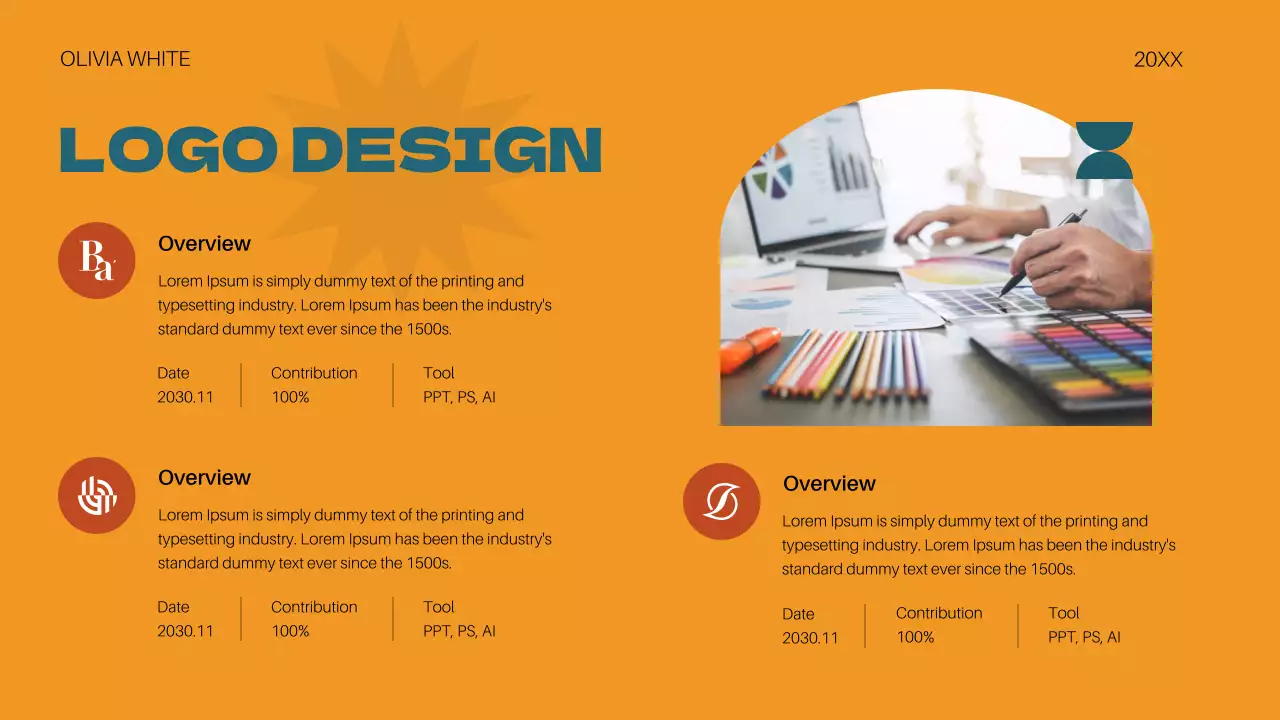 OLIVIA WHITE

20XX

LOGO DESIGN

Ba

Overview

Lorem Ipsum is simply dummy text of the printing and typesetting industry. Lorem Ipsum has been the industry's standard dummy text ever since the 1500s.

| Date | Contribution | Tool |
|---|---|---|
| 2030.11 | 100% | PPT, PS, AI |

Overview

Lorem Ipsum is simply dummy text of the printing and typesetting industry. Lorem Ipsum has been the industry's standard dummy text ever since the 1500s.

| Date | Contribution | Tool |
|---|---|---|
| 2030.11 | 100% | PPT, PS, AI |

Overview

Lorem Ipsum is simply dummy text of the printing and typesetting industry. Lorem Ipsum has been the industry's standard dummy text ever since the 1500s.

| Date | Contribution | Tool |
|---|---|---|
| 2030.11 | 100% | PPT, PS, AI |